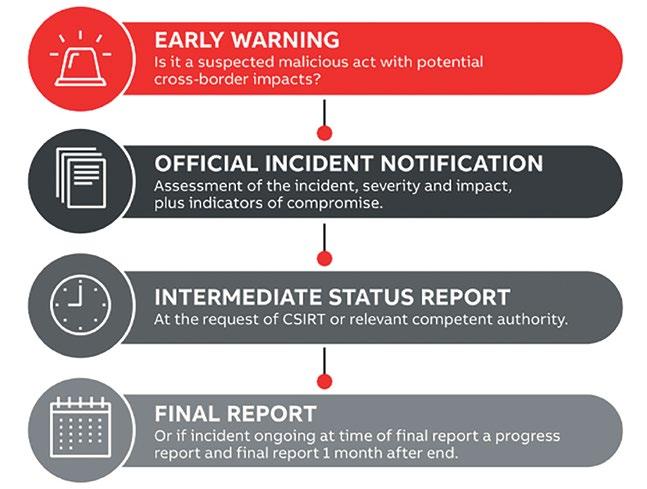 EARLY WARNING
Is it a suspected malicious act with potential cross-border impacts?

OFFICIAL INCIDENT NOTIFICATION
Assessment of the incident, severity and impact, plus indicators of compromise.

INTERMEDIATE STATUS REPORT
At the request of CSIRT or relevant competent authority.

FINAL REPORT
Or if incident ongoing at time of final report a progress report and final report 1 month after end.